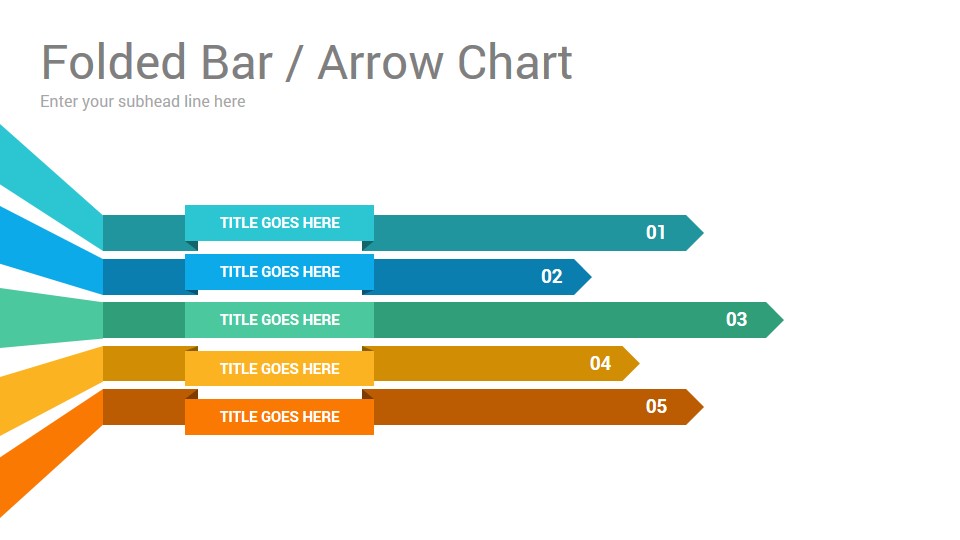 Folded Bar / Arrow Chart

Enter your subhead line here

TITLE GOES HERE
01

TITLE GOES HERE
02

TITLE GOES HERE
03

TITLE GOES HERE
04

TITLE GOES HERE
05